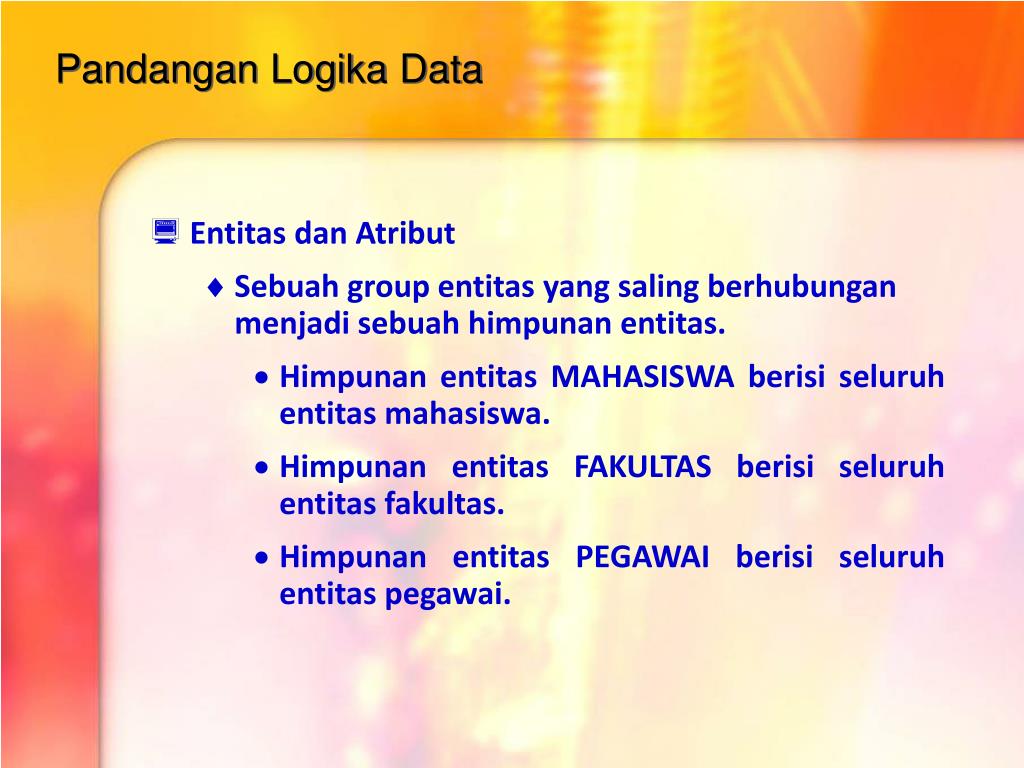 Pandangan Logika Data

Entitas dan Atribut

♦ Sebuah group entitas yang saling berhubungan menjadi sebuah himpunan entitas.

• Himpunan entitas MAHASISWA berisi seluruh entitas mahasiswa.

• Himpunan entitas FAKULTAS berisi seluruh entitas fakultas.

• Himpunan entitas PEGAWAI berisi seluruh entitas pegawai.